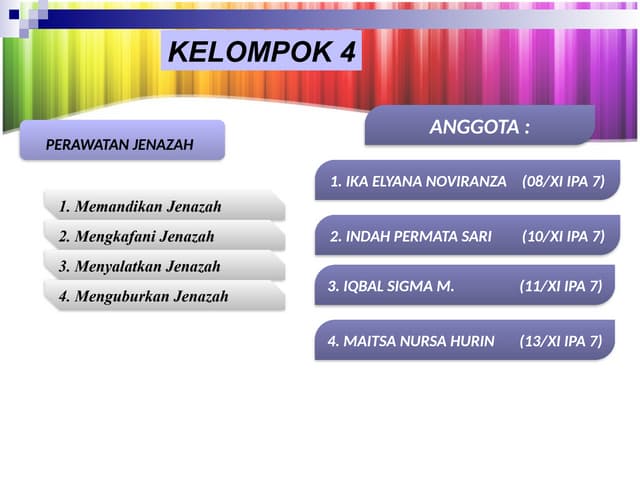 KELOMPOK 4

PERAWATAN JENAZAH

1. Memandikan Jenazah
2. Mengkafani Jenazah
3. Menyalatkan Jenazah
4. Menguburkan Jenazah

ANGGOTA :

1. IKA ELYANA NOVIRANZA (08/XI IPA 7)
2. INDAH PERMATA SARI (10/XI IPA 7)
3. IQBAL SIGMA M. (11/XI IPA 7)
4. MAITSA NURSA HURIN (13/XI IPA 7)